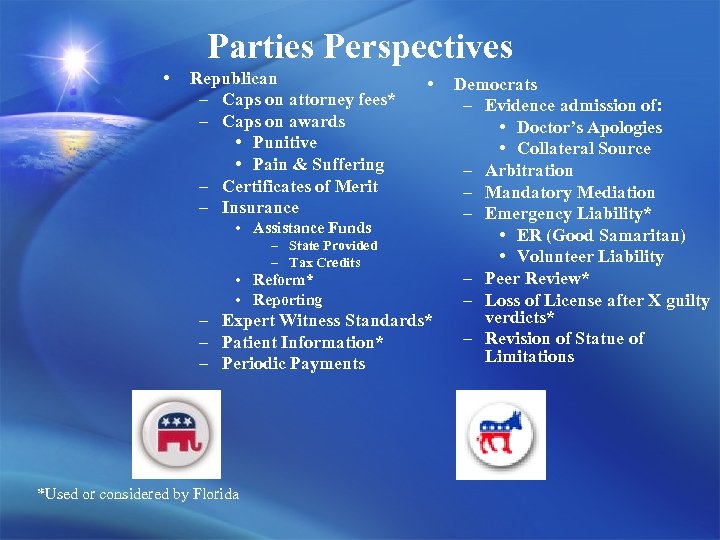 Parties Perspectives

• Republican
– Caps on attorney fees*
– Caps on awards
• Punitive
• Pain & Suffering
– Certificates of Merit
– Insurance
• Assistance Funds
– State Provided
– Tax Credits
• Reform*
• Reporting
– Expert Witness Standards*
– Patient Information*
– Periodic Payments

• Democrats
– Evidence admission of:
• Doctor's Apologies
• Collateral Source
– Arbitration
– Mandatory Mediation
– Emergency Liability*
• ER (Good Samaritan)
• Volunteer Liability
– Peer Review*
– Loss of License after X guilty verdicts*
– Revision of Statue of Limitations

*Used or considered by Florida